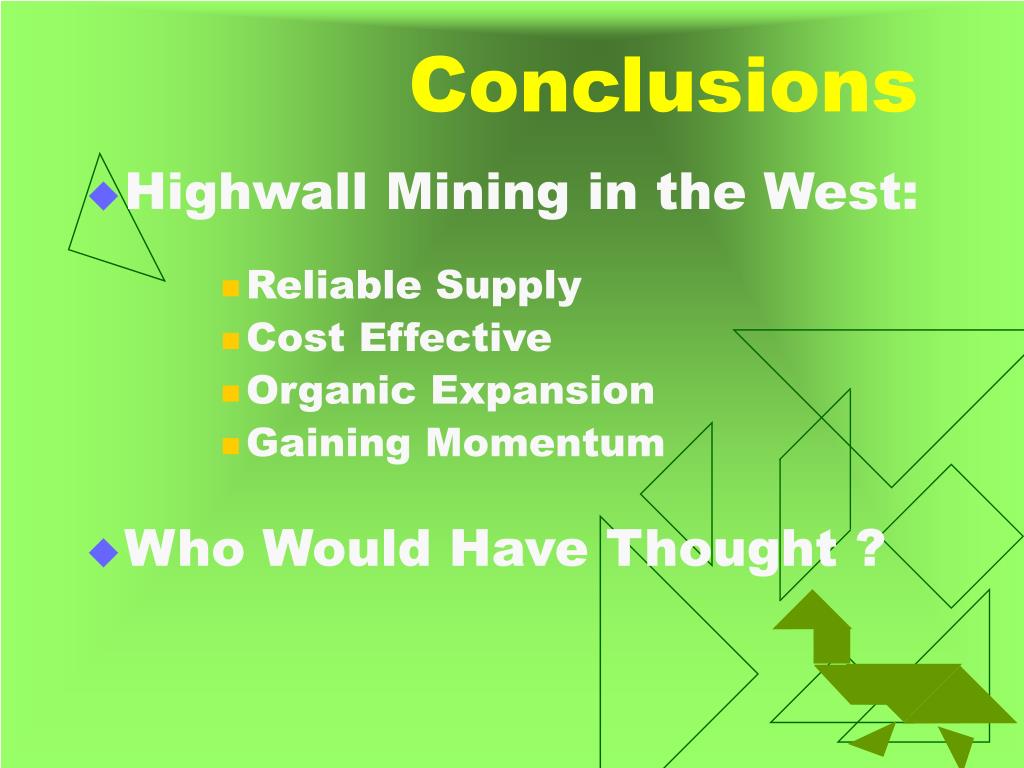 Conclusions

Highwall Mining in the West:

Reliable Supply
Cost Effective
Organic Expansion
Gaining Momentum

Who Would Have Thought ?